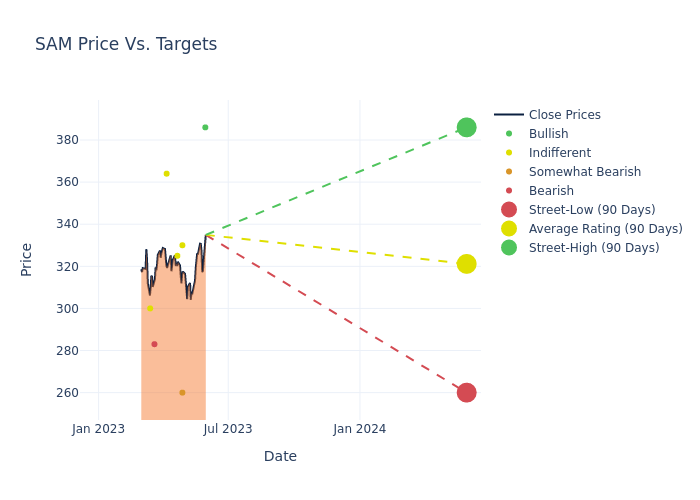 SAM Price Vs. Targets

Price

380
360
340
320
300
280
260

Jan 2023
Jul 2023
Jan 2024

Date

Close Prices
Bullish
Indifferent
Somewhat Bearish
Bearish
Street-Low (90 Days)
Average Rating (90 Days)
Street-High (90 Days)